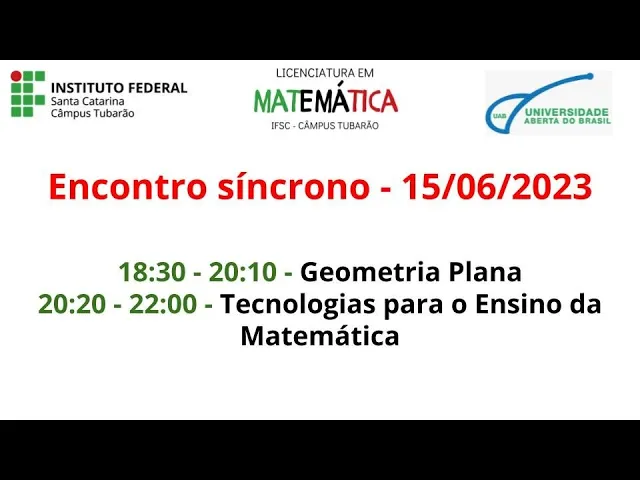 INSTITUTO FEDERAL
Santa Catarina
Câmpus Tubarão

LICENCIATURA EM
MATEMÁTICA
IFSC - CÂMPUS TUBARÃO

UAB UNIVERSIDADE ABERTA DO BRASIL

Encontro síncrono - 15/06/2023

18:30 - 20:10 - Geometria Plana
20:20 - 22:00 - Tecnologias para o Ensino da Matemática